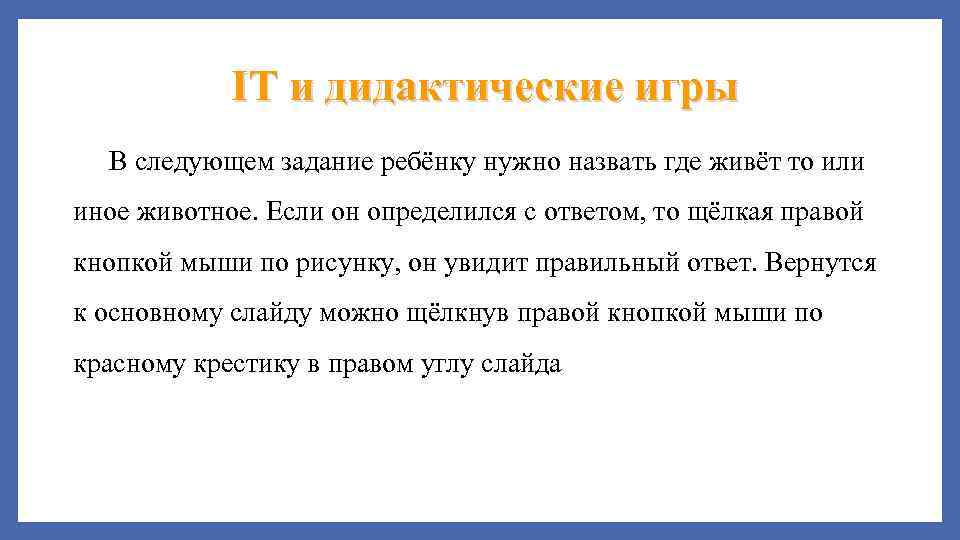 IT и дидактические игры

В следующем задание ребёнку нужно назвать где живёт то или иное животное. Если он определился с ответом, то щёлкая правой кнопкой мыши по рисунку, он увидит правильный ответ. Вернутся к основному слайду можно щёлкнув правой кнопкой мыши по красному крестику в правом углу слайда